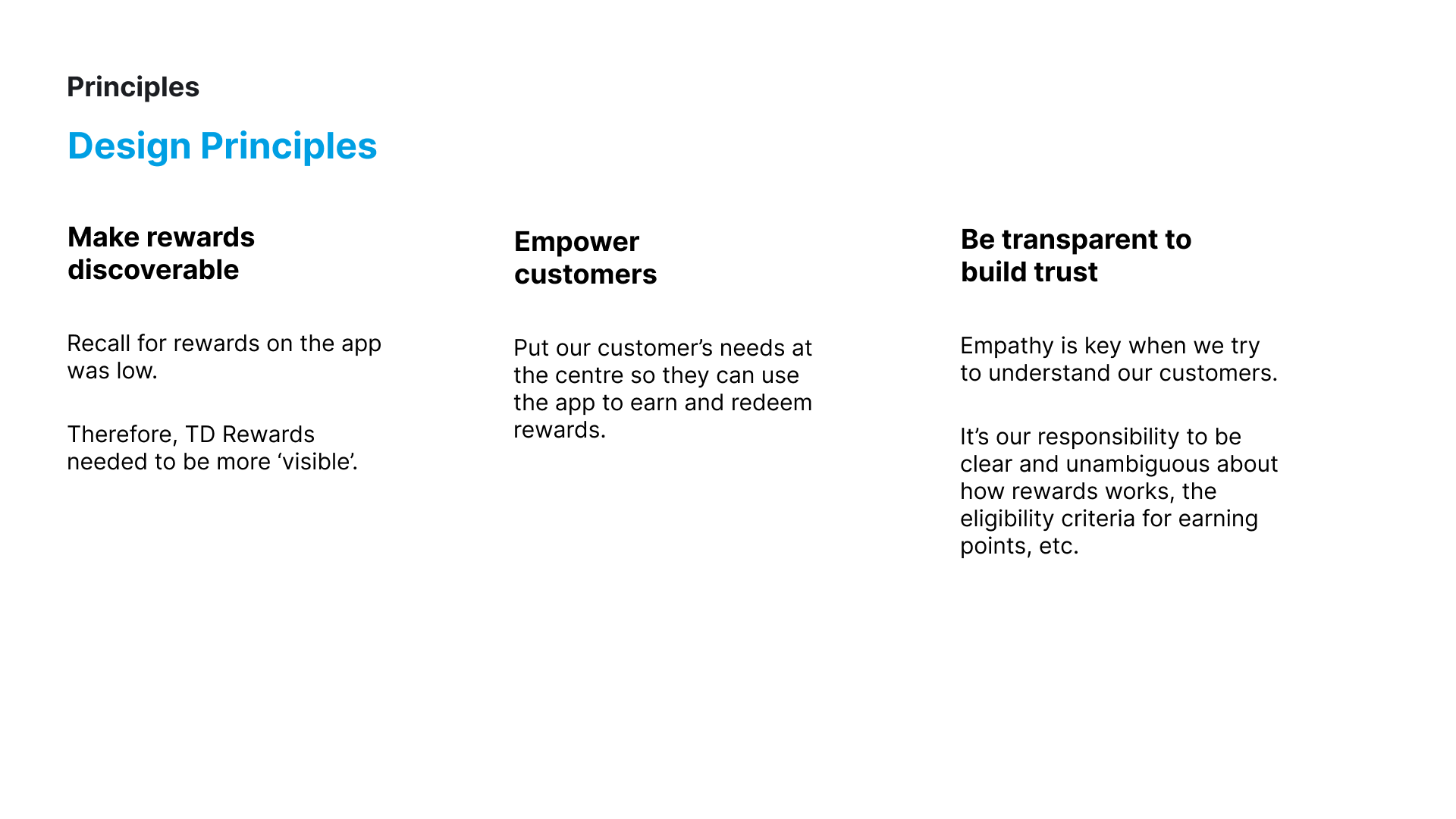 Principles

Design Principles

Make rewards discoverable

Recall for rewards on the app was low.

Therefore, TD Rewards needed to be more ‘visible’.

Empower customers

Put our customer’s needs at the centre so they can use the app to earn and redeem rewards.

Be transparent to build trust

Empathy is key when we try to understand our customers.

It’s our responsibility to be clear and unambiguous about how rewards works, the eligibility criteria for earning points, etc.